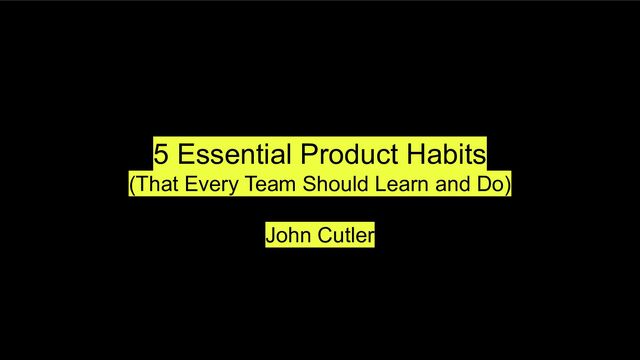 5 Essential Product Habits
(That Every Team Should Learn and Do)

John Cutler